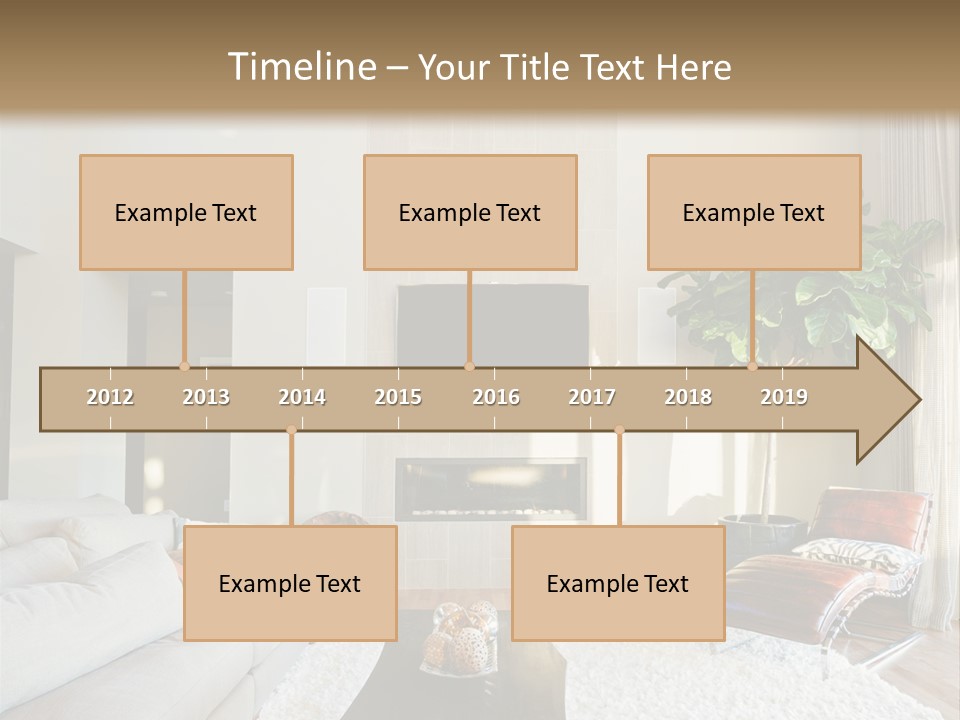 Timeline – Your Title Text Here

Example Text

Example Text

Example Text

2012 2013 2014 2015 2016 2017 2018 2019

Example Text

Example Text